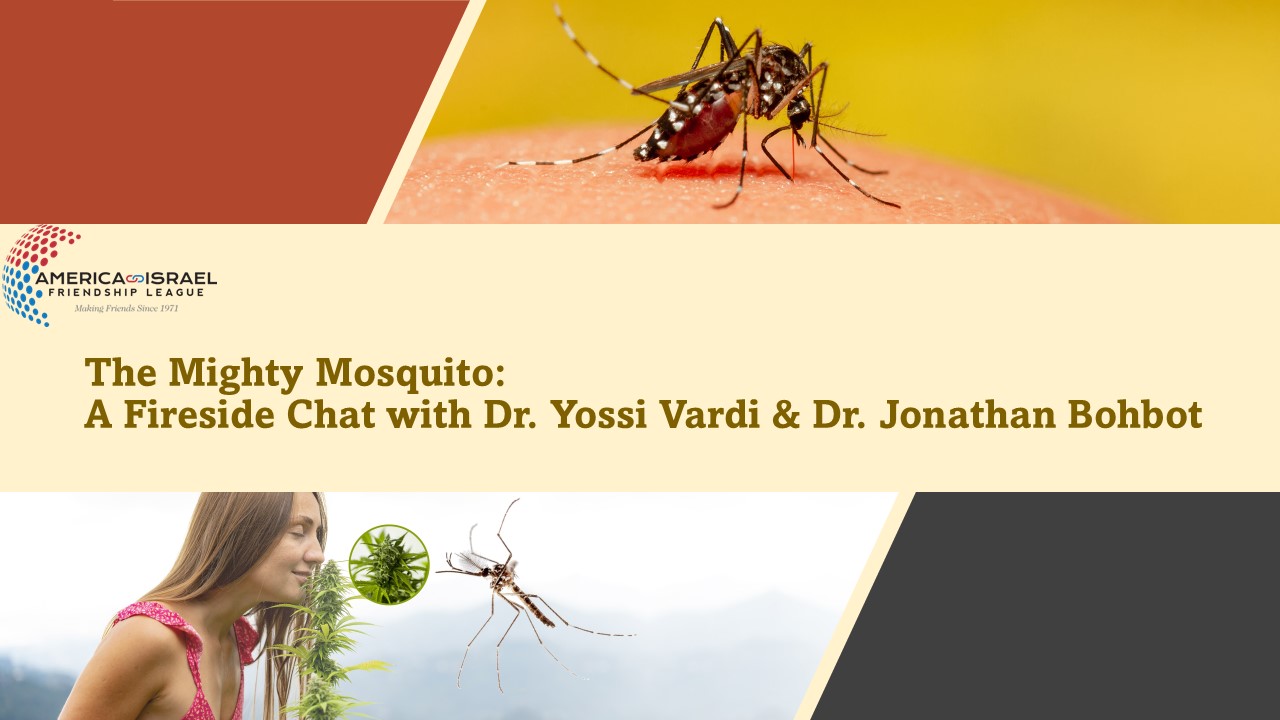 AMERICA ISRAEL
FRIENDSHIP LEAGUE
Making Friends Since 1971

The Mighty Mosquito:
A Fireside Chat with Dr. Yossi Vardi & Dr. Jonathan Bohbot